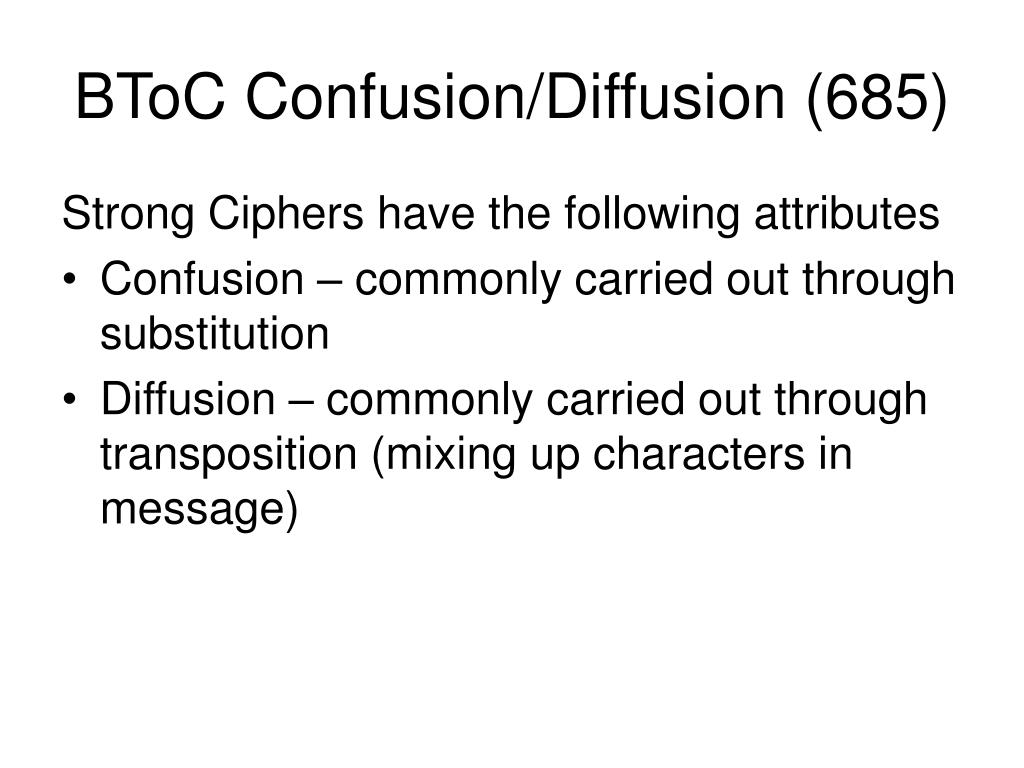 BToC Confusion/Diffusion (685)

Strong Ciphers have the following attributes

• Confusion – commonly carried out through substitution
• Diffusion – commonly carried out through transposition (mixing up characters in message)